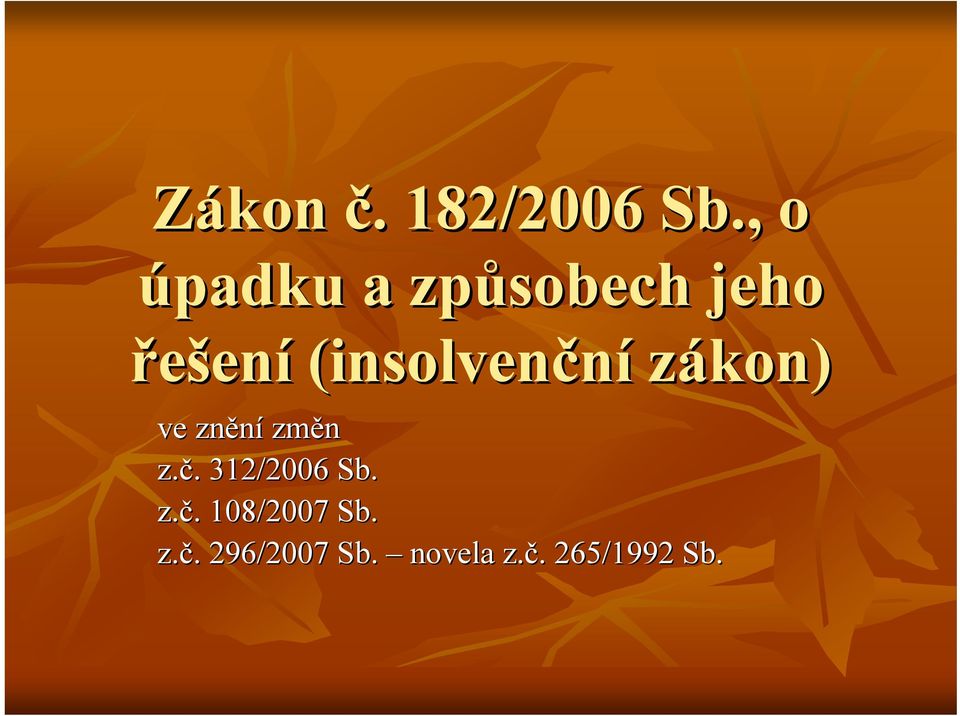 Zákon č. 182/2006 Sb., o úpadku a způsobech jeho řešení (insolvenční zákon)

ve znění změn
z.č. 312/2006 Sb.
z.č. 108/2007 Sb.
z.č. 296/2007 Sb. – novela z.č. 265/1992 Sb.